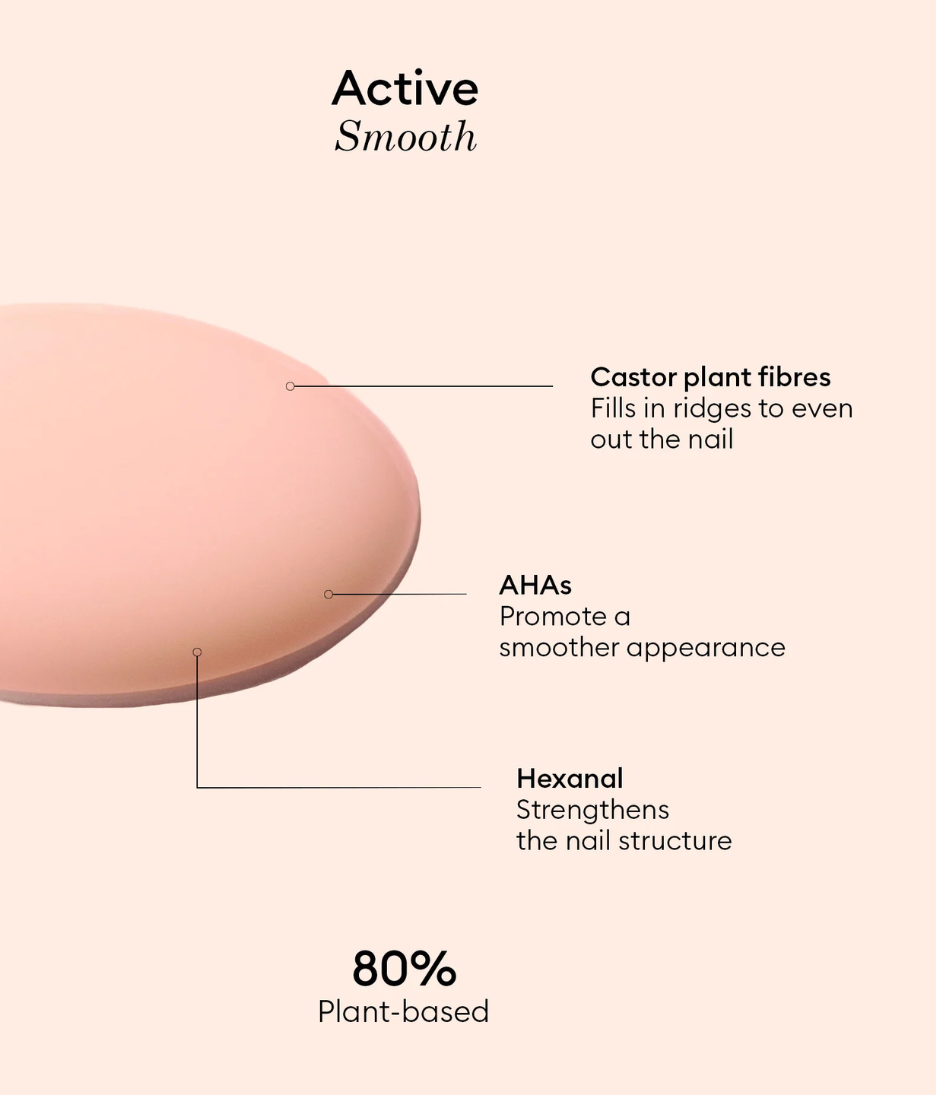 Active
Smooth

Castor plant fibres
Fills in ridges to even out the nail

AHAs
Promote a smoother appearance

Hexanal
Strengthens the nail structure

80%
Plant-based